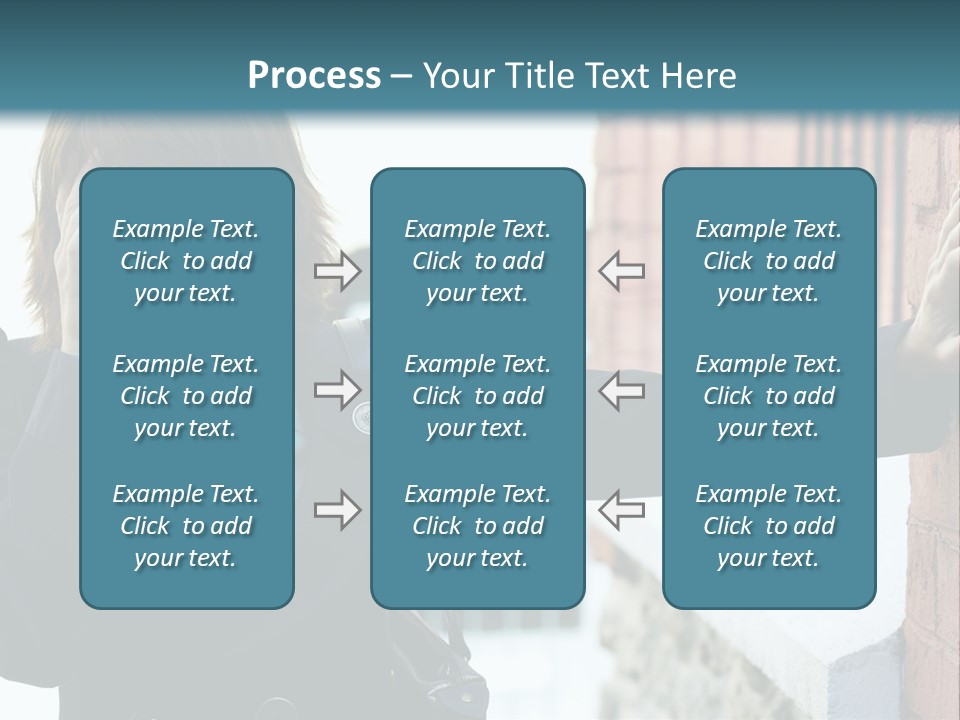 Process – Your Title Text Here

Example Text. Click to add your text.

Example Text. Click to add your text.

Example Text. Click to add your text.

Example Text. Click to add your text.

Example Text. Click to add your text.

Example Text. Click to add your text.

Example Text. Click to add your text.

Example Text. Click to add your text.

Example Text. Click to add your text.